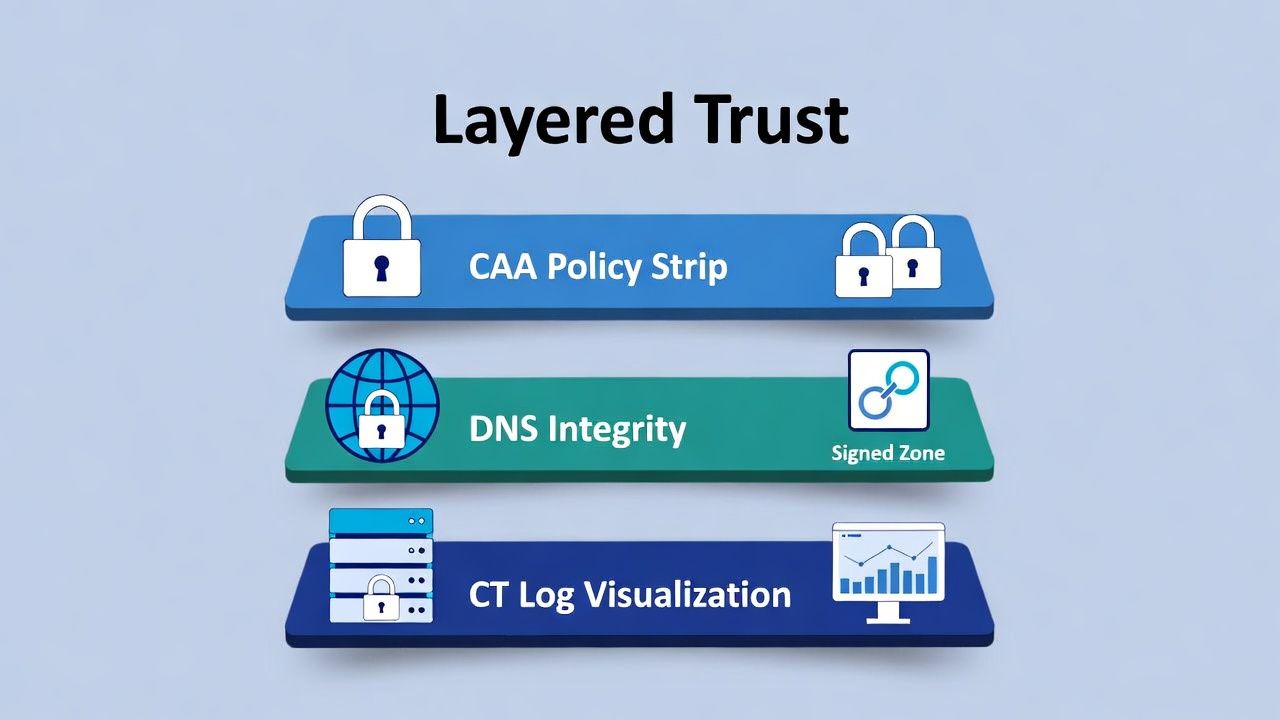 Layered Trust

CAA Policy Strip

DNS Integrity

Signed Zone

CT Log Visualization